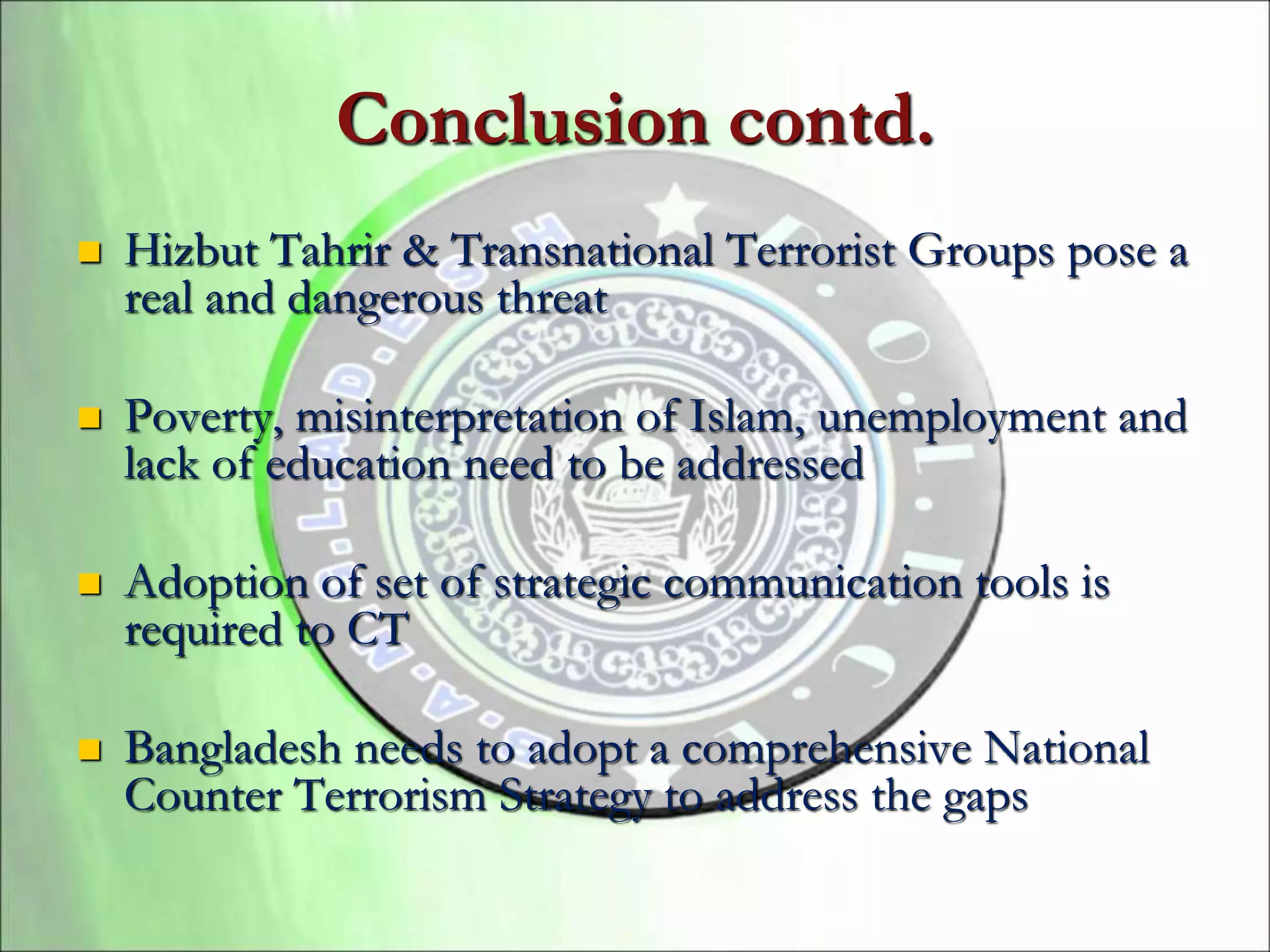 Conclusion contd.

Hizbut Tahrir & Transnational Terrorist Groups pose a real and dangerous threat

Poverty, misinterpretation of Islam, unemployment and lack of education need to be addressed

Adoption of set of strategic communication tools is required to CT

Bangladesh needs to adopt a comprehensive National Counter Terrorism Strategy to address the gaps